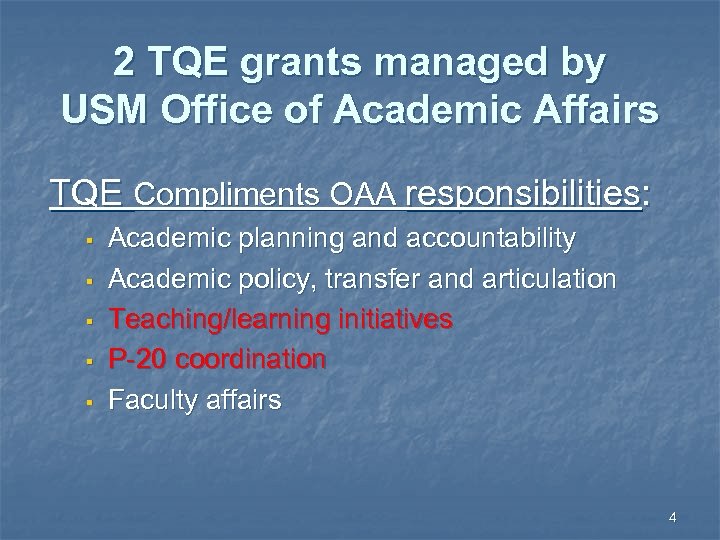 2 TQE grants managed by USM Office of Academic Affairs

TQE Compliments OAA responsibilities:

- Academic planning and accountability
- Academic policy, transfer and articulation
- Teaching/learning initiatives
- P-20 coordination
- Faculty affairs

4